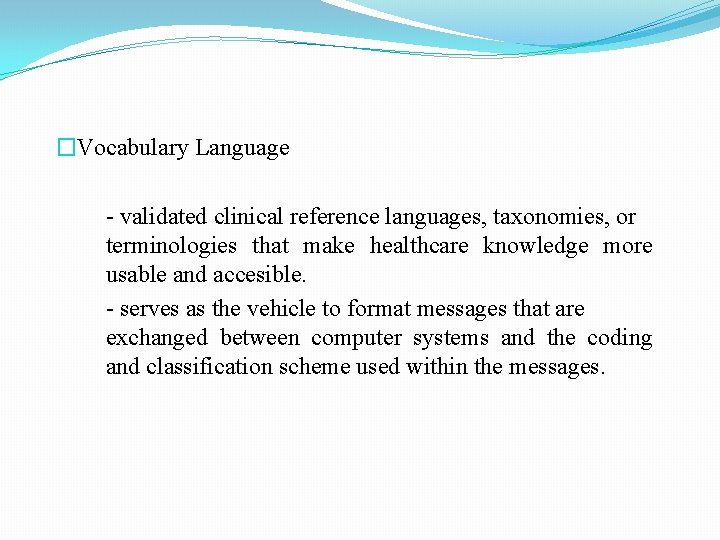 □Vocabulary Language

- validated clinical reference languages, taxonomies, or terminologies that make healthcare knowledge more usable and accesible.

- serves as the vehicle to format messages that are exchanged between computer systems and the coding and classification scheme used within the messages.